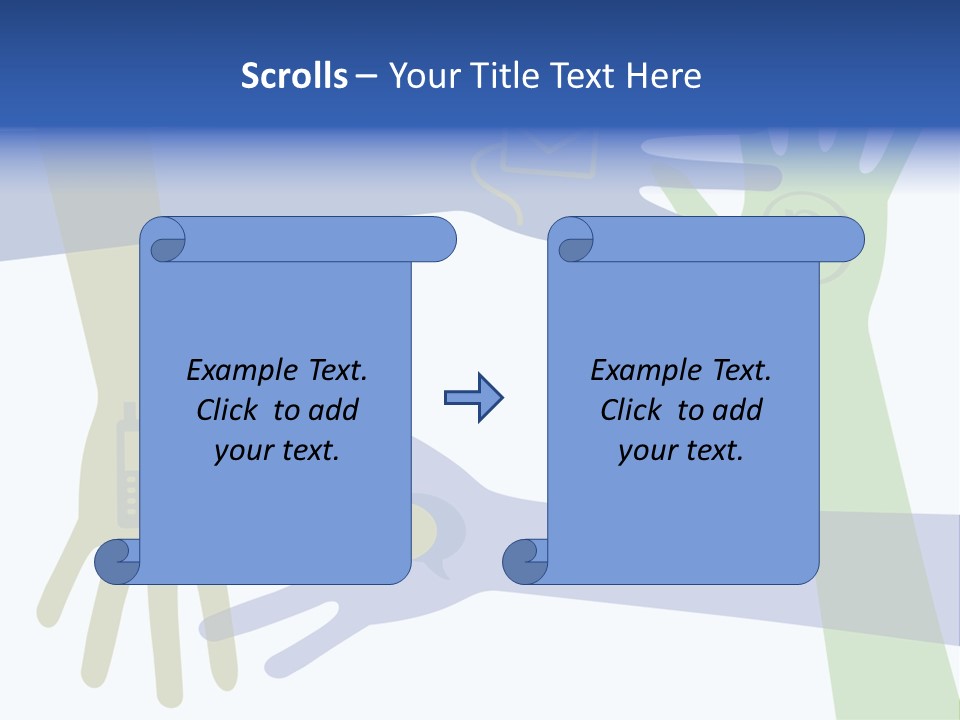 Scrolls – Your Title Text Here

Example Text. Click to add your text.

Example Text. Click to add your text.